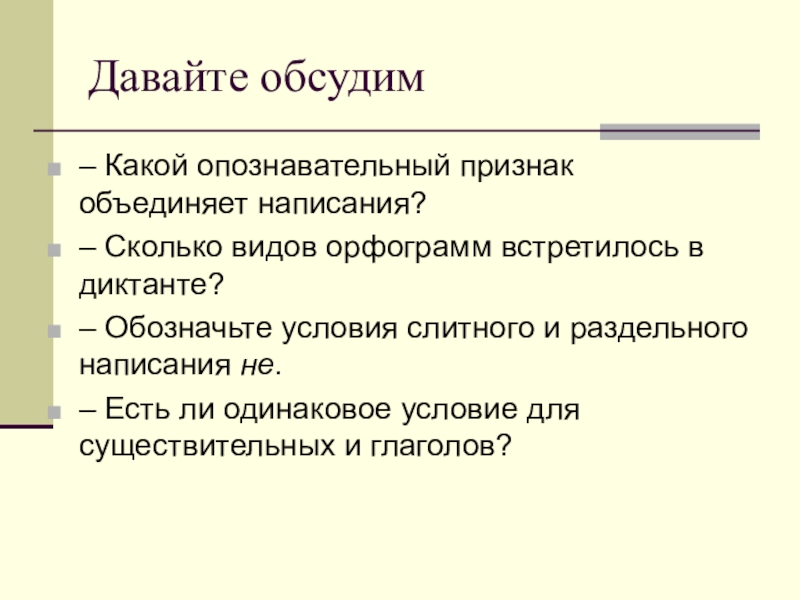 Давайте обсудим

– Какой опознавательный признак объединяет написания?

– Сколько видов орфограмм встретилось в диктанте?

– Обозначьте условия слитного и раздельного написания не.

– Есть ли одинаковое условие для существительных и глаголов?